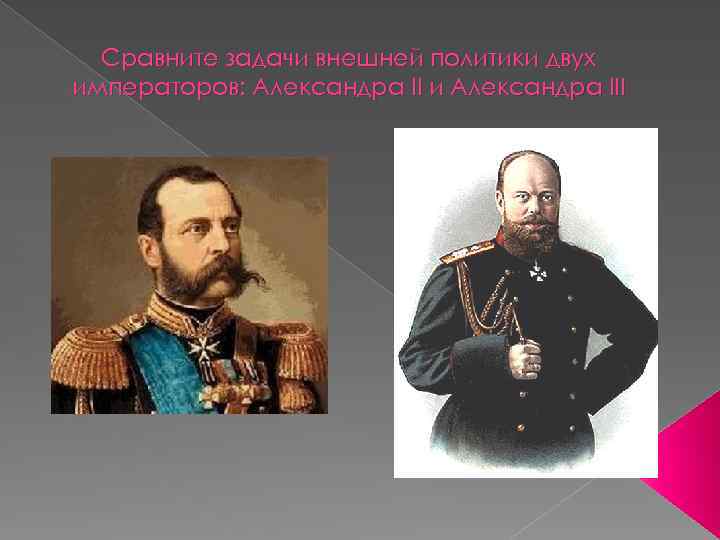 Сравните задачи внешней политики двух императоров: Александра II и Александра III